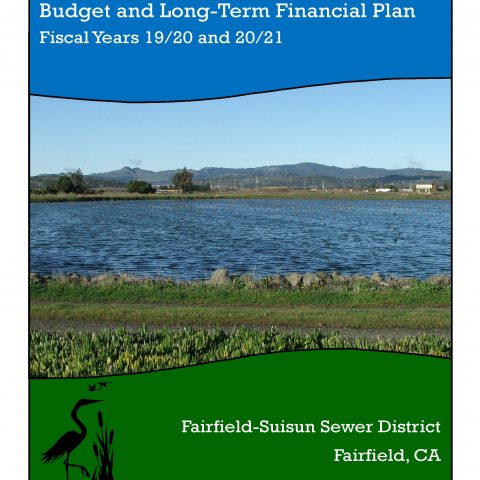 Budget and Long-Term Financial Plan
Fiscal Years 19/20 and 20/21

Fairfield-Suisun Sewer District
Fairfield, CA